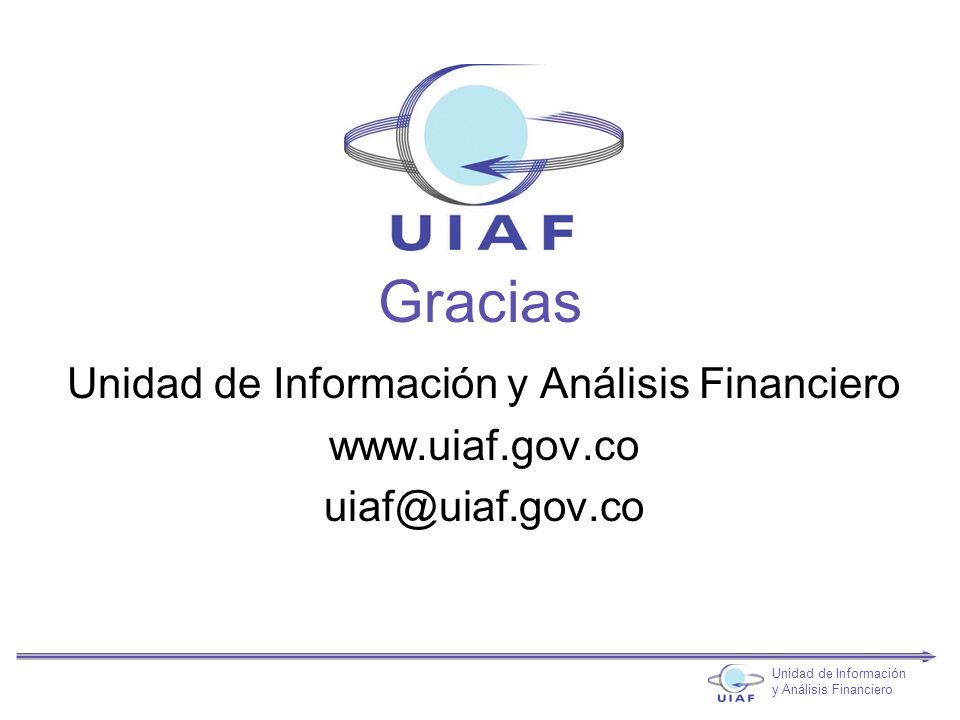 UIAF

Gracias

Unidad de Información y Análisis Financiero

www.uiaf.gov.co

uiaf@uiaf.gov.co

UIAF

Unidad de Información y Análisis Financiero